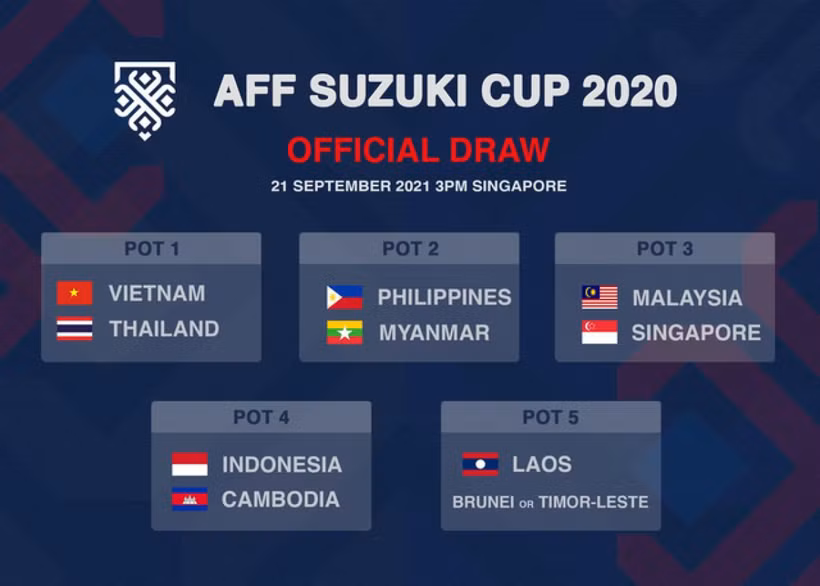 AFF SUZUKI CUP 2020

OFFICIAL DRAW

21 SEPTEMBER 2021 3PM SINGAPORE

POT 1
VIETNAM
THAILAND

POT 2
PHILIPPINES
MYANMAR

POT 3
MALAYSIA
SINGAPORE

POT 4
INDONESIA
CAMBODIA

POT 5
LAOS
BRUNEI OR TIMOR-LESTE